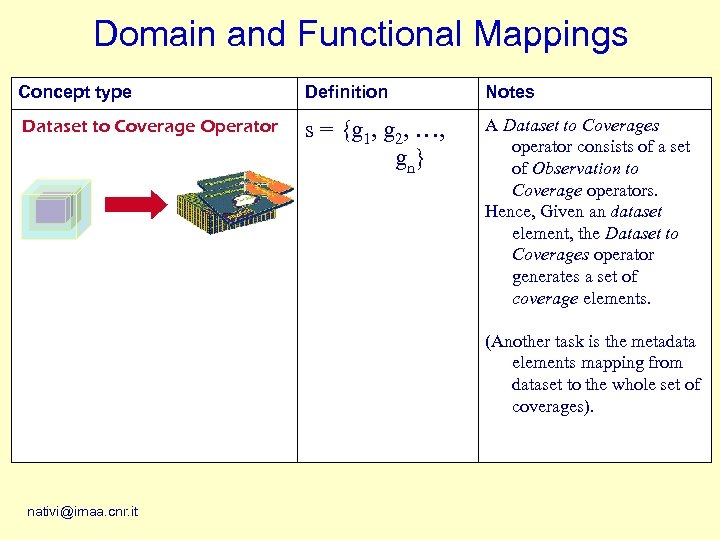 Domain and Functional Mappings

| Concept type | Definition | Notes |
|---|---|---|
| Dataset to Coverage Operator | $s = \{g_1, g_2, \ldots, g_n\}$ | A Dataset to Coverages operator consists of a set of Observation to Coverage operators. Hence, Given an dataset element, the Dataset to Coverages operator generates a set of coverage elements. (Another task is the metadata elements mapping from dataset to the whole set of coverages). |

nativi@imaa.cnr.it